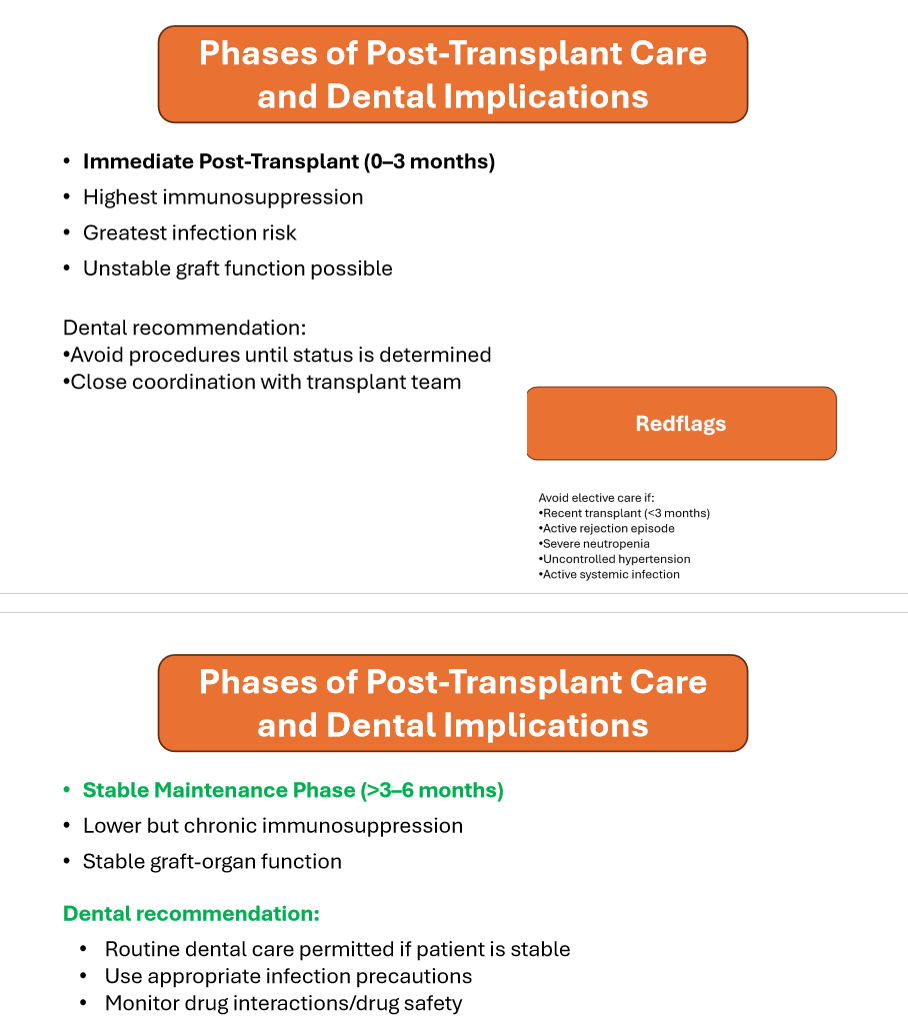 Phases of Post-Transplant Care and Dental Implications

• Immediate Post-Transplant (0–3 months)
• Highest immunosuppression
• Greatest infection risk
• Unstable graft function possible

Dental recommendation:
•Avoid procedures until status is determined
•Close coordination with transplant team

Redflags

Avoid elective care if:
•Recent transplant (<3 months)
•Active rejection episode
•Severe neutropenia
•Uncontrolled hypertension
•Active systemic infection

Phases of Post-Transplant Care and Dental Implications

• Stable Maintenance Phase (>3–6 months)
• Lower but chronic immunosuppression
• Stable graft-organ function

Dental recommendation:

• Routine dental care permitted if patient is stable
• Use appropriate infection precautions
• Monitor drug interactions/drug safety